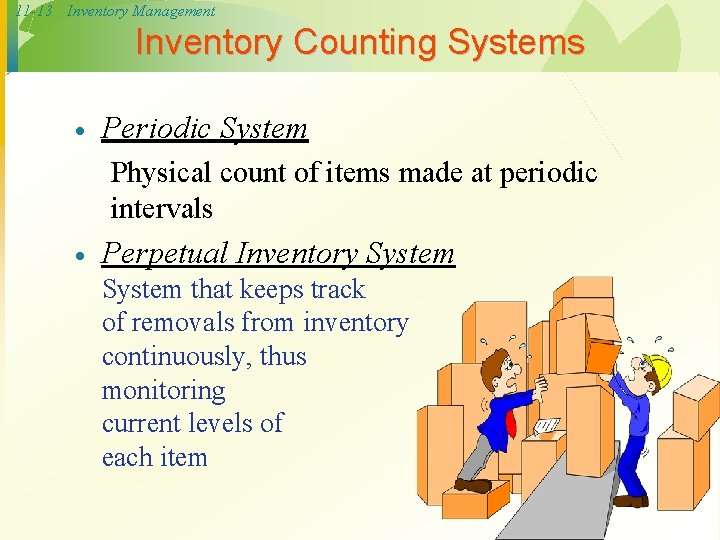 11-13 Inventory Management

Inventory Counting Systems

• Periodic System

Physical count of items made at periodic intervals

• Perpetual Inventory System

System that keeps track of removals from inventory continuously, thus monitoring current levels of each item